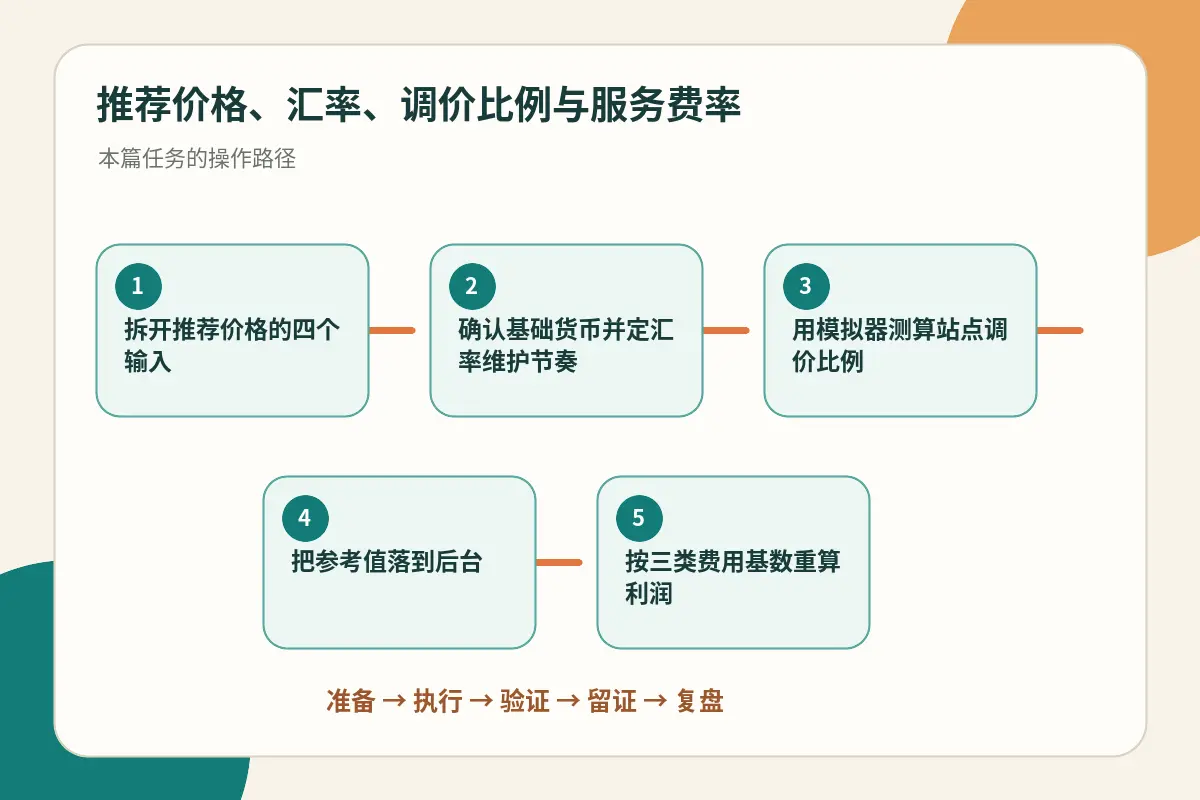 推荐价格、汇率、调价比例与服务费率

本篇任务的操作路径

1
拆开推荐价格的四个输入

2
确认基础货币并定汇率维护节奏

3
用模拟器测算站点调价比例

4
把参考值落到后台

5
按三类费用基数重算利润

准备 → 执行 → 验证 → 留证 → 复盘